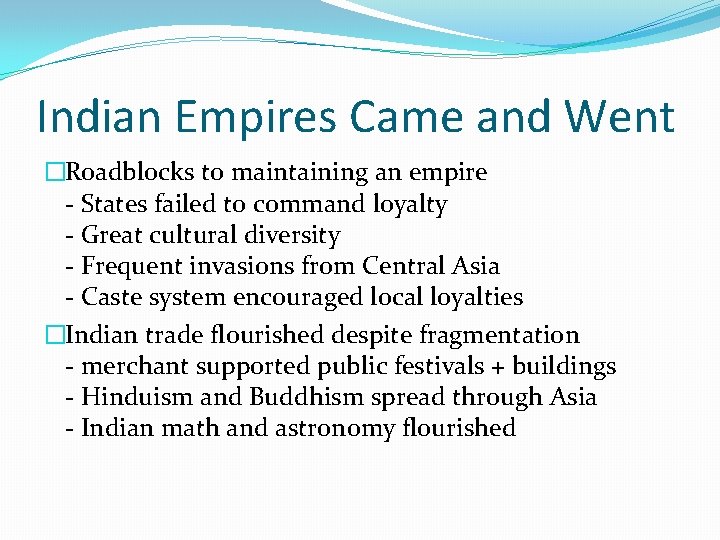 Indian Empires Came and Went

□Roadblocks to maintaining an empire
- States failed to command loyalty
- Great cultural diversity
- Frequent invasions from Central Asia
- Caste system encouraged local loyalties

□Indian trade flourished despite fragmentation
- merchant supported public festivals + buildings
- Hinduism and Buddhism spread through Asia
- Indian math and astronomy flourished